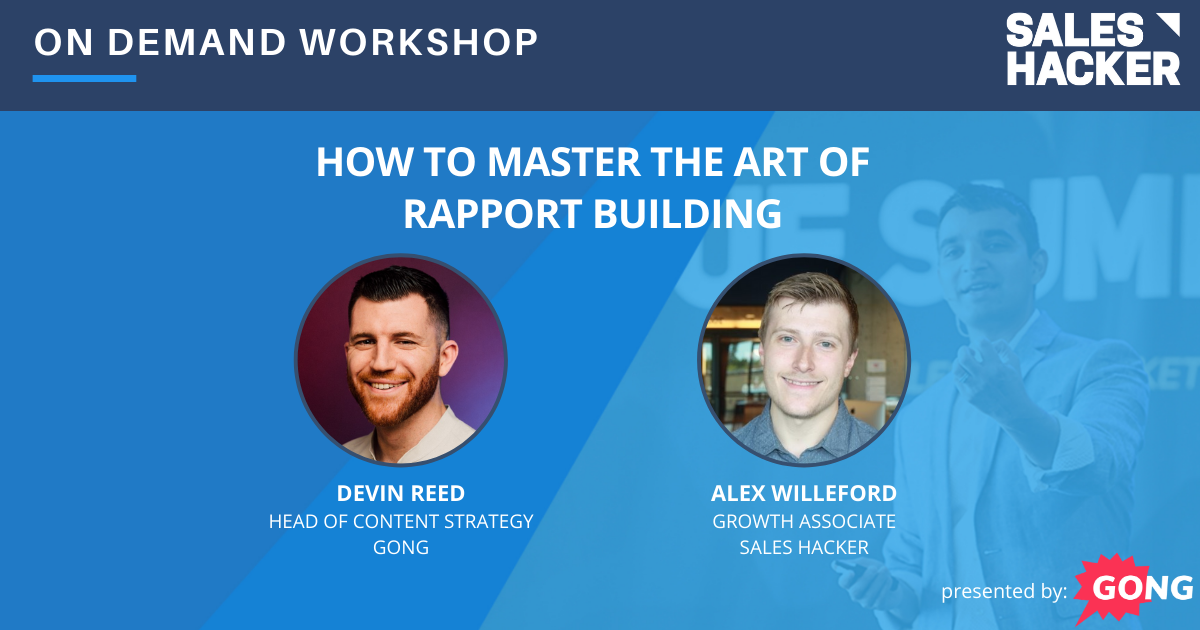 ON DEMAND WORKSHOP

SALES HACKER

HOW TO MASTER THE ART OF RAPPORT BUILDING

DEVIN REED
HEAD OF CONTENT STRATEGY
GONG

ALEX WILLEFORD
GROWTH ASSOCIATE
SALES HACKER

presented by: GONG